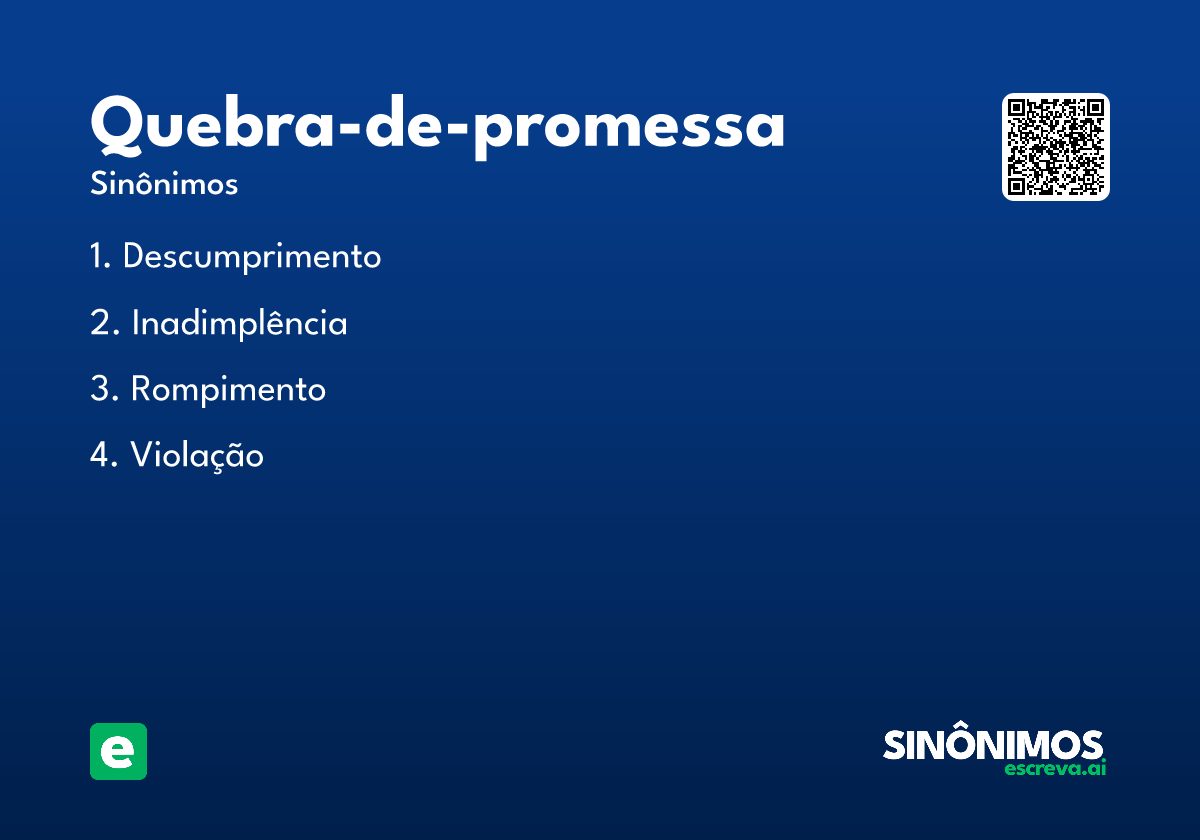 Quebra-de-promessa
Sinônimos

1. Descumprimento
2. Inadimplência
3. Rompimento
4. Violação

e

SINÔNIMOS
escreva.ai